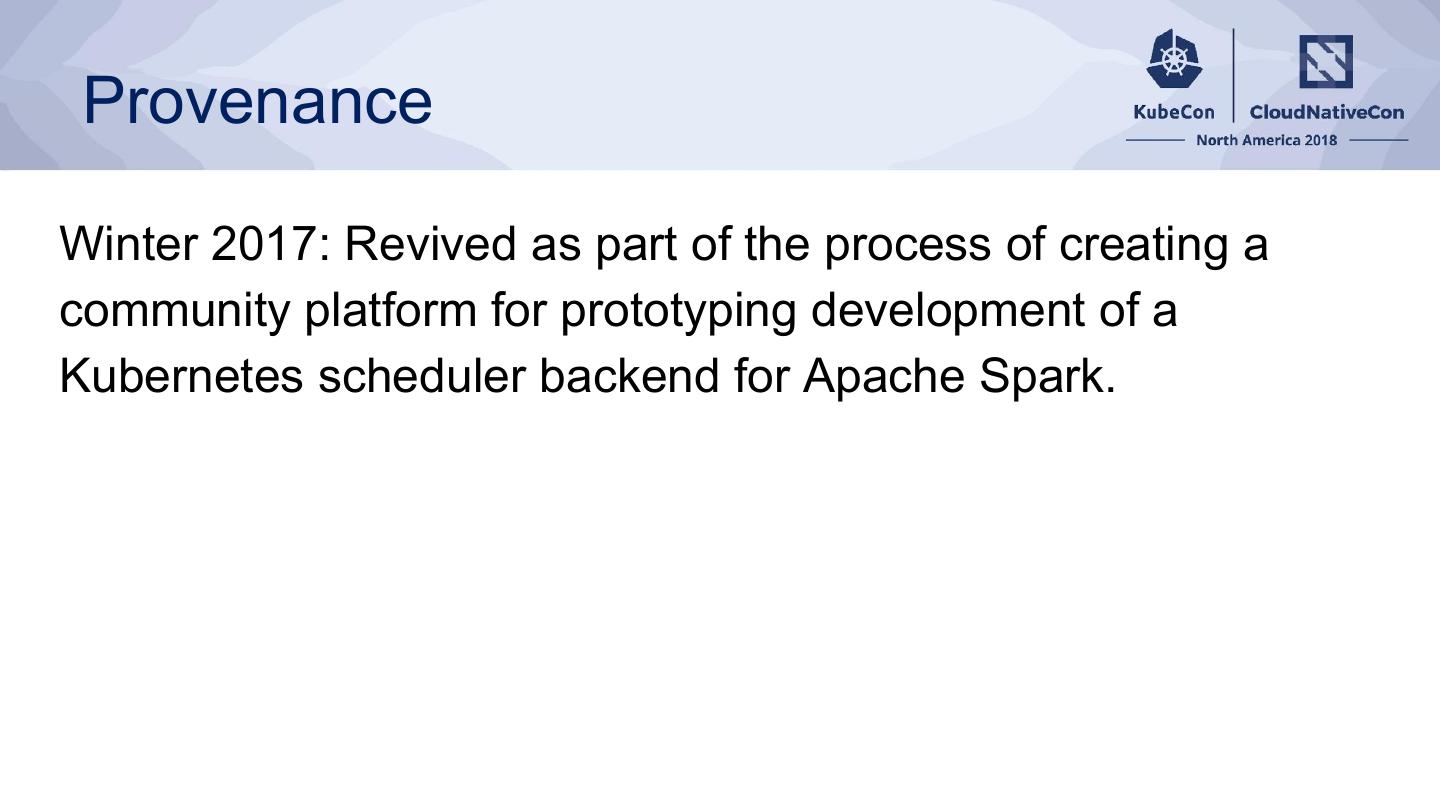 Provenance

KubeCon CloudNativeCon
North America 2018

Winter 2017: Revived as part of the process of creating a community platform for prototyping development of a Kubernetes scheduler backend for Apache Spark.